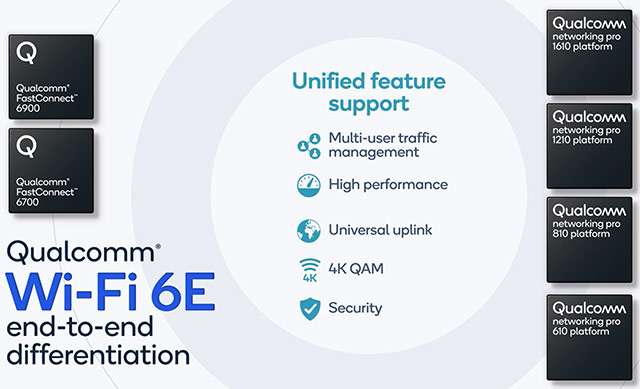 Q
Qualcomm®
FastConnect™
6900

Q
Qualcomm®
FastConnect™
6700

Qualcomm®
Wi-Fi 6E
end-to-end
differentiation

Unified feature support

Multi-user traffic management

High performance

Universal uplink

4K

4K QAM

Security

Qualcomm
networking pro
1610 platform

Qualcomm
networking pro
1210 platform

Qualcomm
networking pro
810 platform

Qualcomm
networking pro
610 platform